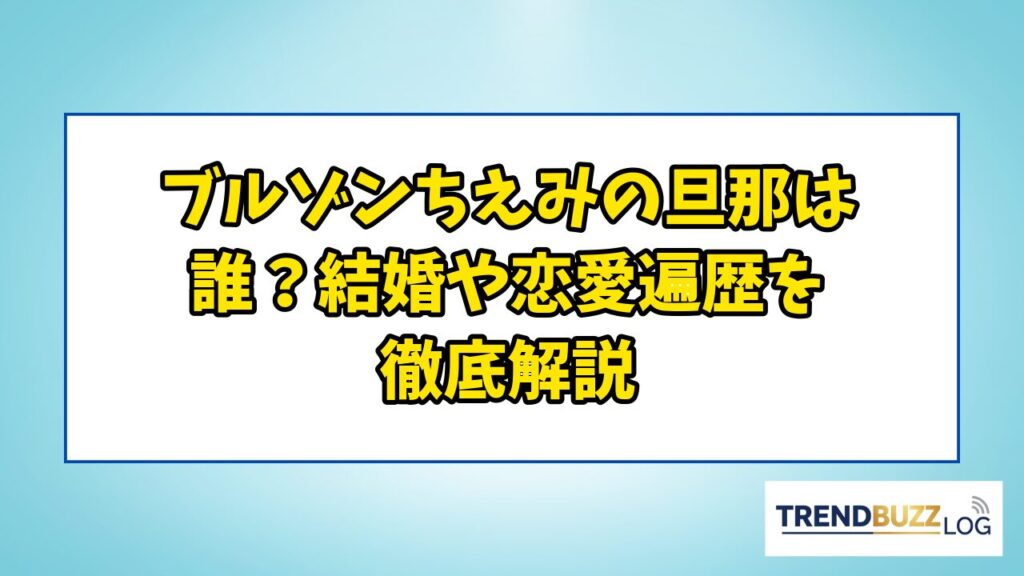 ブルゾンちえみの旦那は誰？結婚や恋愛遍歴を徹底解説

TRENDBUZZ LOG